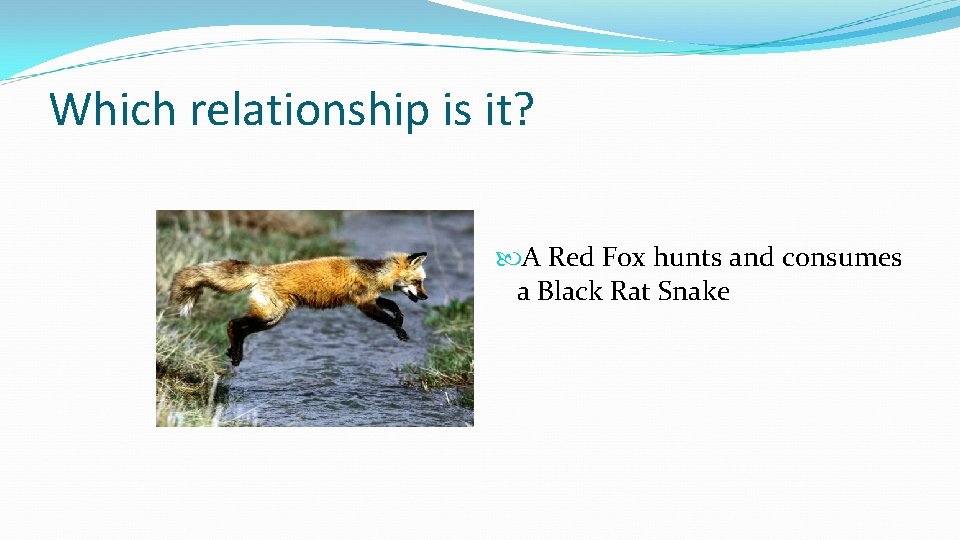 Which relationship is it?

A Red Fox hunts and consumes a Black Rat Snake